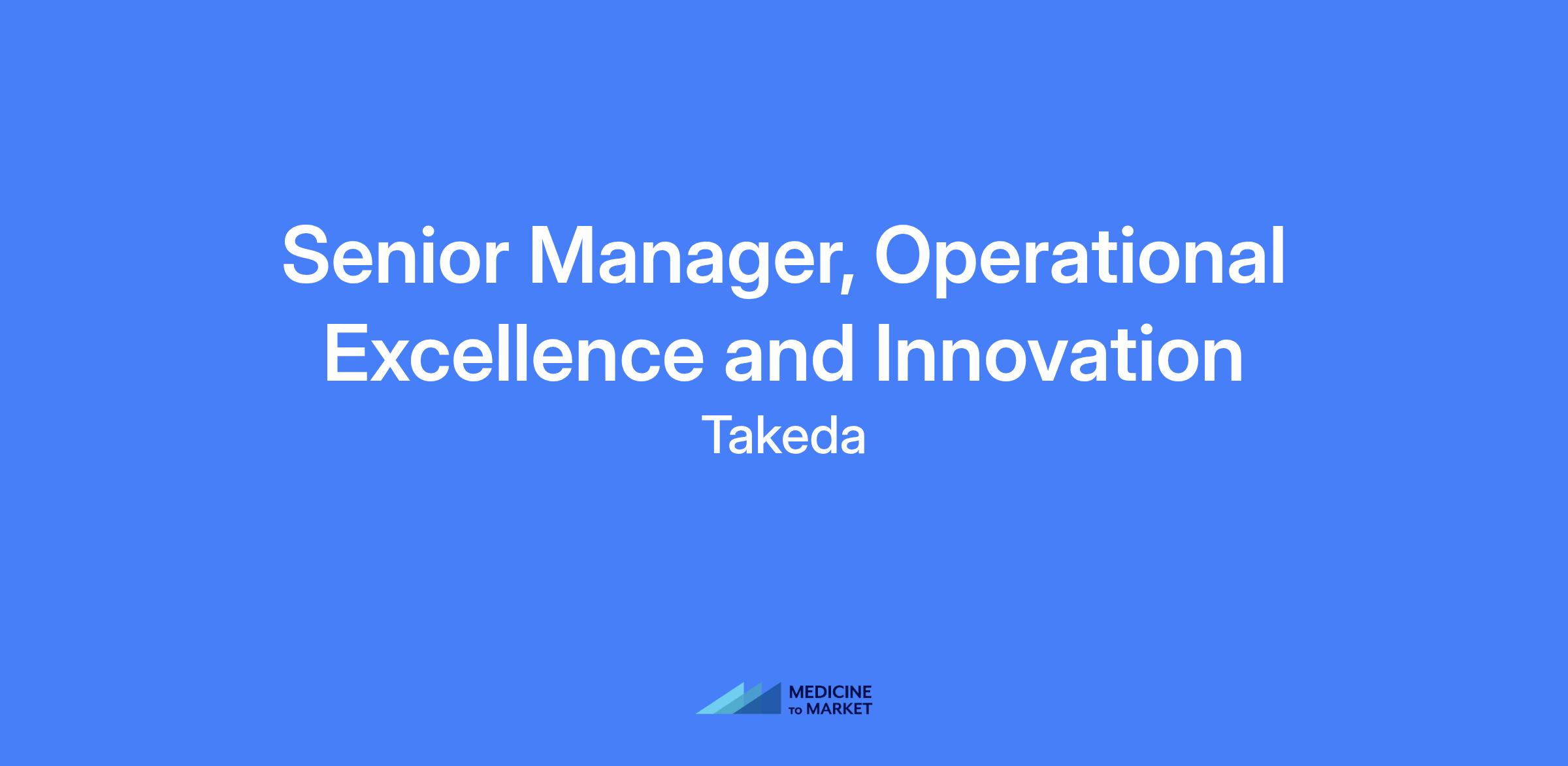 Senior Manager, Operational Excellence and Innovation

Takeda

MEDICINE TO MARKET